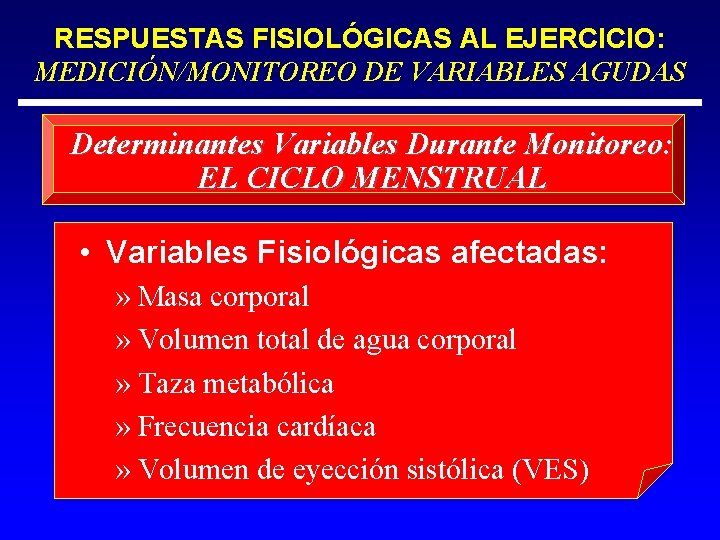 RESPUESTAS FISIOLÓGICAS AL EJERCICIO:
MEDICIÓN/MONITOREO DE VARIABLES AGUDAS

Determinantes Variables Durante Monitoreo:
EL CICLO MENSTRUAL

• Variables Fisiológicas afectadas:
» Masa corporal
» Volumen total de agua corporal
» Taza metabólica
» Frecuencia cardíaca
» Volumen de eyección sistólica (VES)